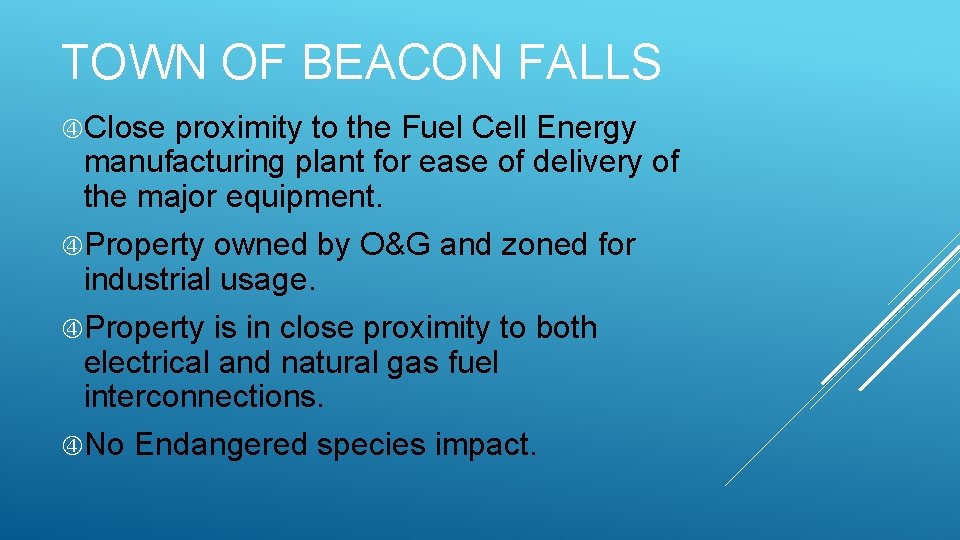 TOWN OF BEACON FALLS

Close proximity to the Fuel Cell Energy manufacturing plant for ease of delivery of the major equipment.

Property owned by O&G and zoned for industrial usage.

Property is in close proximity to both electrical and natural gas fuel interconnections.

No Endangered species impact.